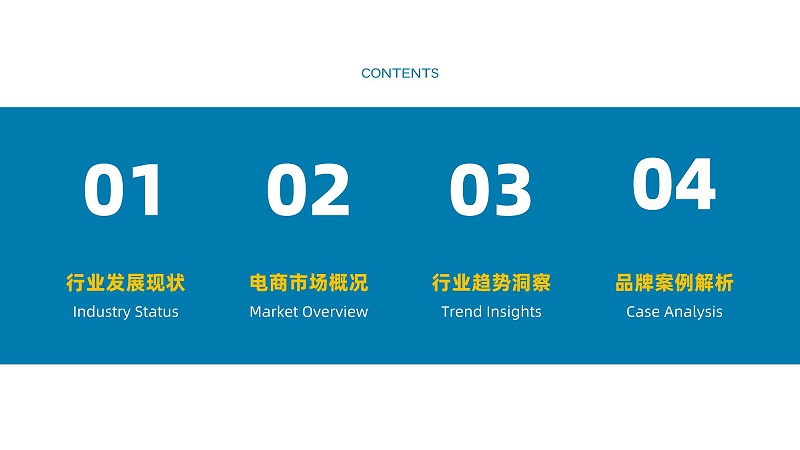 CONTENTS

01
行业发展现状
Industry Status

02
电商市场概况
Market Overview

03
行业趋势洞察
Trend Insights

04
品牌案例解析
Case Analysis